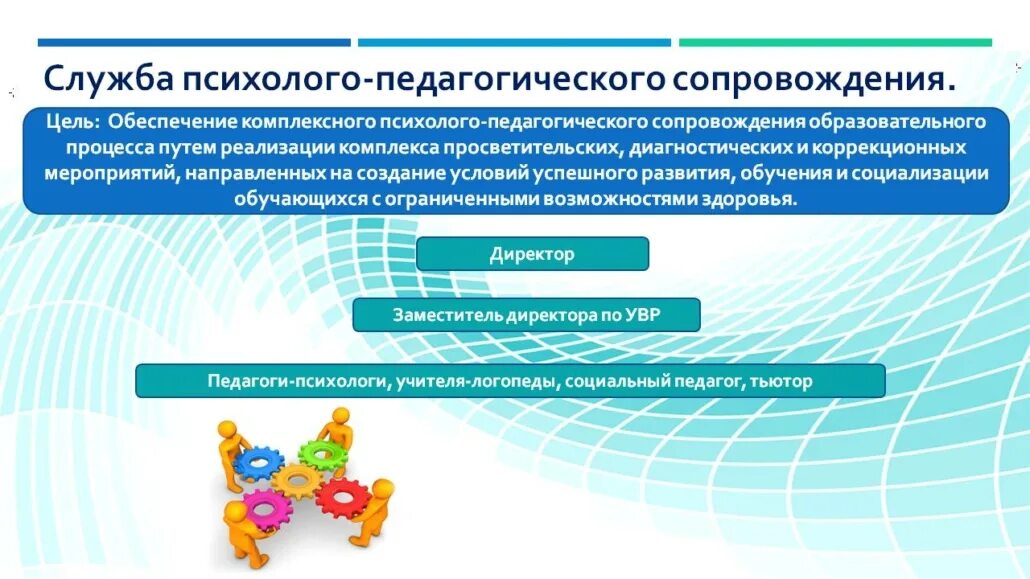 Служба психолого-педагогического сопровождения.

Цель: Обеспечение комплексного психолого-педагогического сопровождения образовательного процесса путем реализации комплекса просветительских, диагностических и коррекционных мероприятий, направленных на создание условий успешного развития, обучения и социализации обучающихся с ограниченными возможностями здоровья.

Директор

Заместитель директора по УВР

Педагоги-психологи, учителя-логопеды, социальный педагог, тьютор